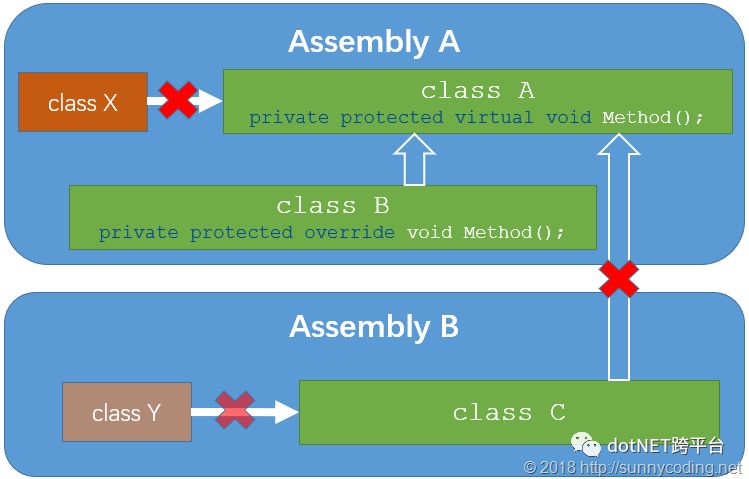 Assembly A

class X

class A
private protected virtual void Method();

class B
private protected override void Method();

Assembly B

class Y

class C

dotNET跨平台

© 2018 http://sunnycoding.net